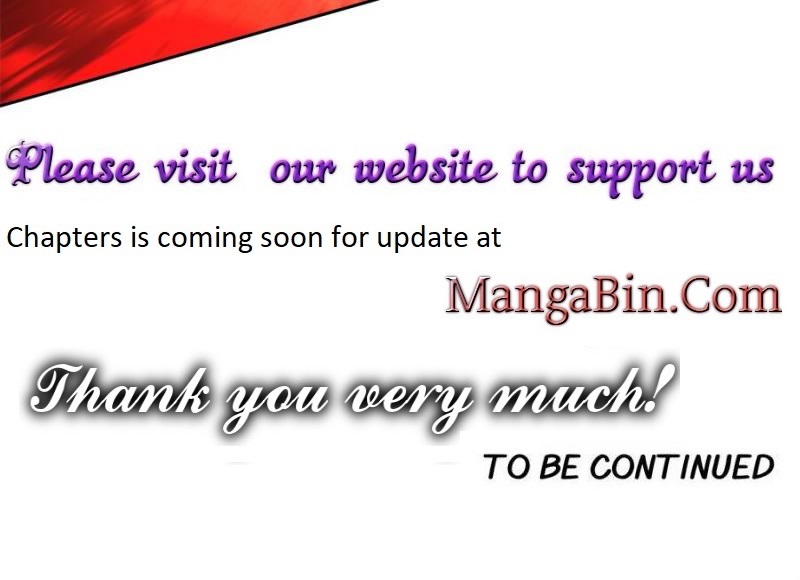 Please visit our website to support us

Chapters is coming soon for update at

MangaBin.Com

Thank you very much!

TO BE CONTINUED